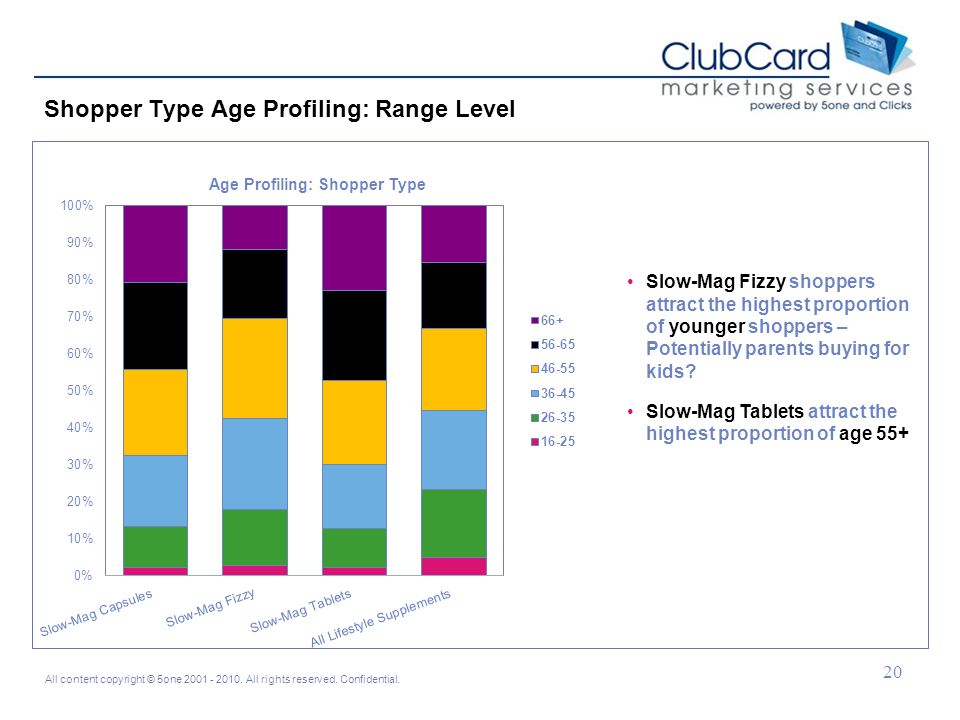 ClubCard
marketing services
powered by 5one and Clicks

Shopper Type Age Profiling: Range Level

Age Profiling: Shopper Type

100%
90%
80%
70%
60%
50%
40%
30%
20%
10%
0%

Slow-Mag Capsules
Slow-Mag Fizzy
Slow-Mag Tablets
All Lifestyle Supplements

66+
56-65
46-55
36-45
26-35
16-25

• Slow-Mag Fizzy shoppers attract the highest proportion of younger shoppers – Potentially parents buying for kids?

• Slow-Mag Tablets attract the highest proportion of age 55+

All content copyright © 5one 2001 - 2010. All rights reserved. Confidential.

20